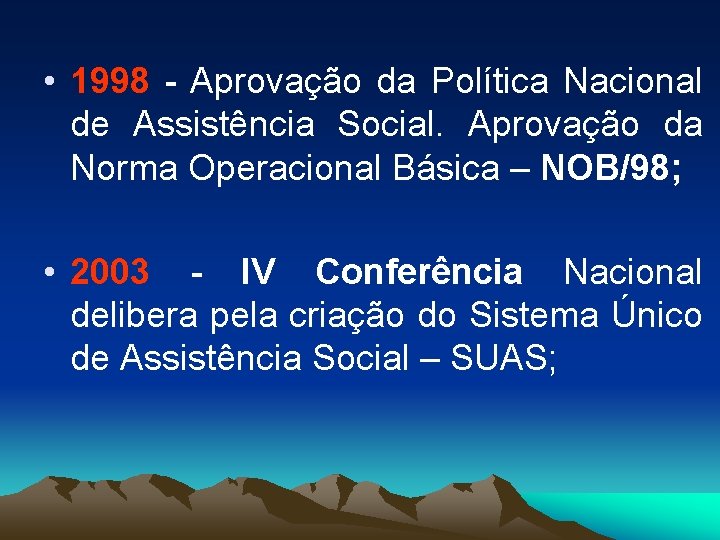 • 1998 - Aprovação da Política Nacional de Assistência Social. Aprovação da Norma Operacional Básica – NOB/98;

• 2003 - IV Conferência Nacional delibera pela criação do Sistema Único de Assistência Social – SUAS;